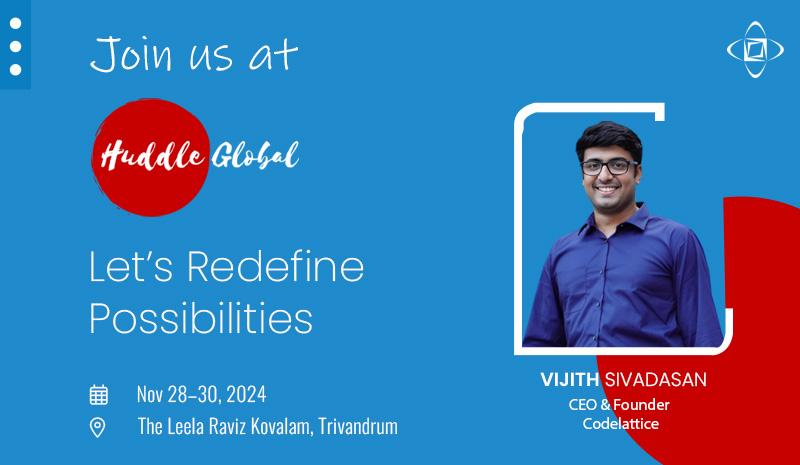 Join us at

Huddle Global

Let's Redefine Possibilities

Nov 28–30, 2024

The Leela Raviz Kovalam, Trivandrum

VIJITH SIVADASAN
CEO & Founder
Codelattice